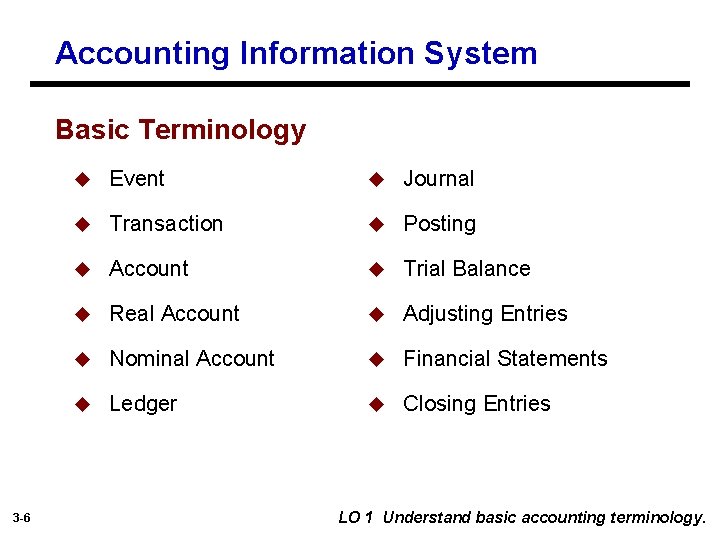 Accounting Information System

Basic Terminology

◆ Event
◆ Transaction
◆ Account
◆ Real Account
◆ Nominal Account
◆ Ledger

◆ Journal
◆ Posting
◆ Trial Balance
◆ Adjusting Entries
◆ Financial Statements
◆ Closing Entries

3-6

LO 1 Understand basic accounting terminology.